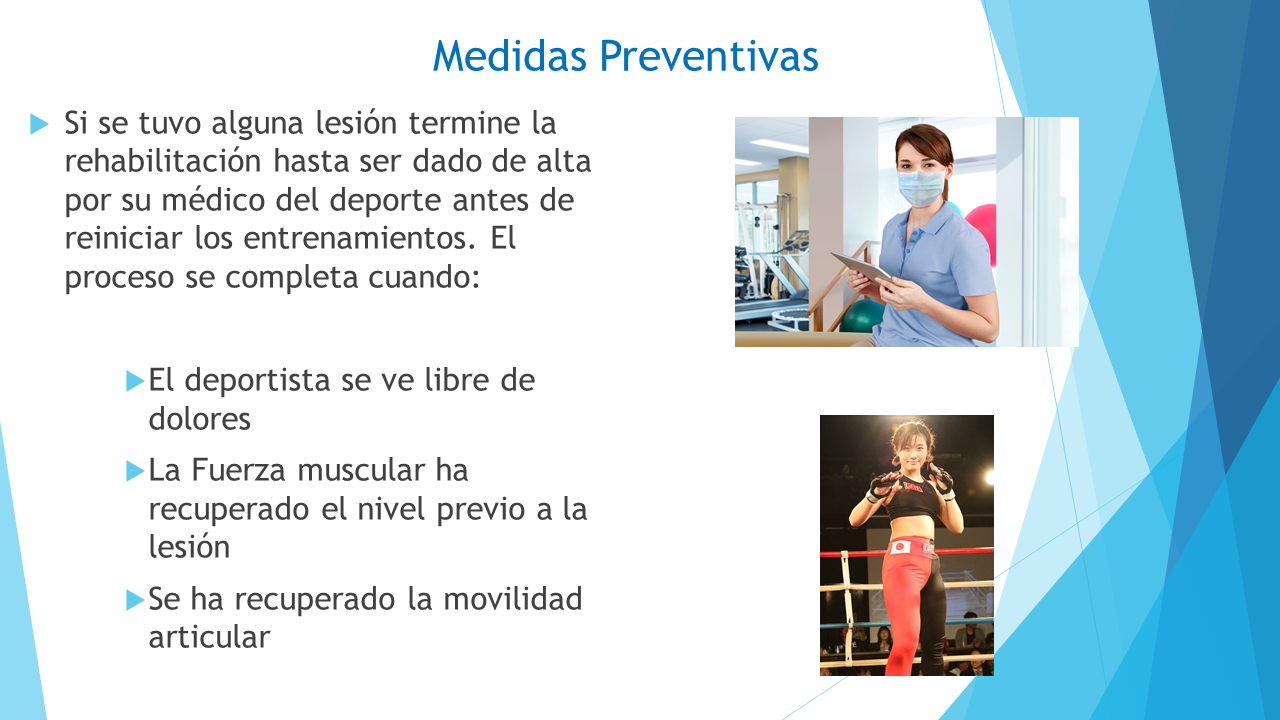 Medidas Preventivas

Si se tuvo alguna lesión termine la rehabilitación hasta ser dado de alta por su médico del deporte antes de reiniciar los entrenamientos. El proceso se completa cuando:

El deportista se ve libre de dolores

La Fuerza muscular ha recuperado el nivel previo a la lesión

Se ha recuperado la movilidad articular